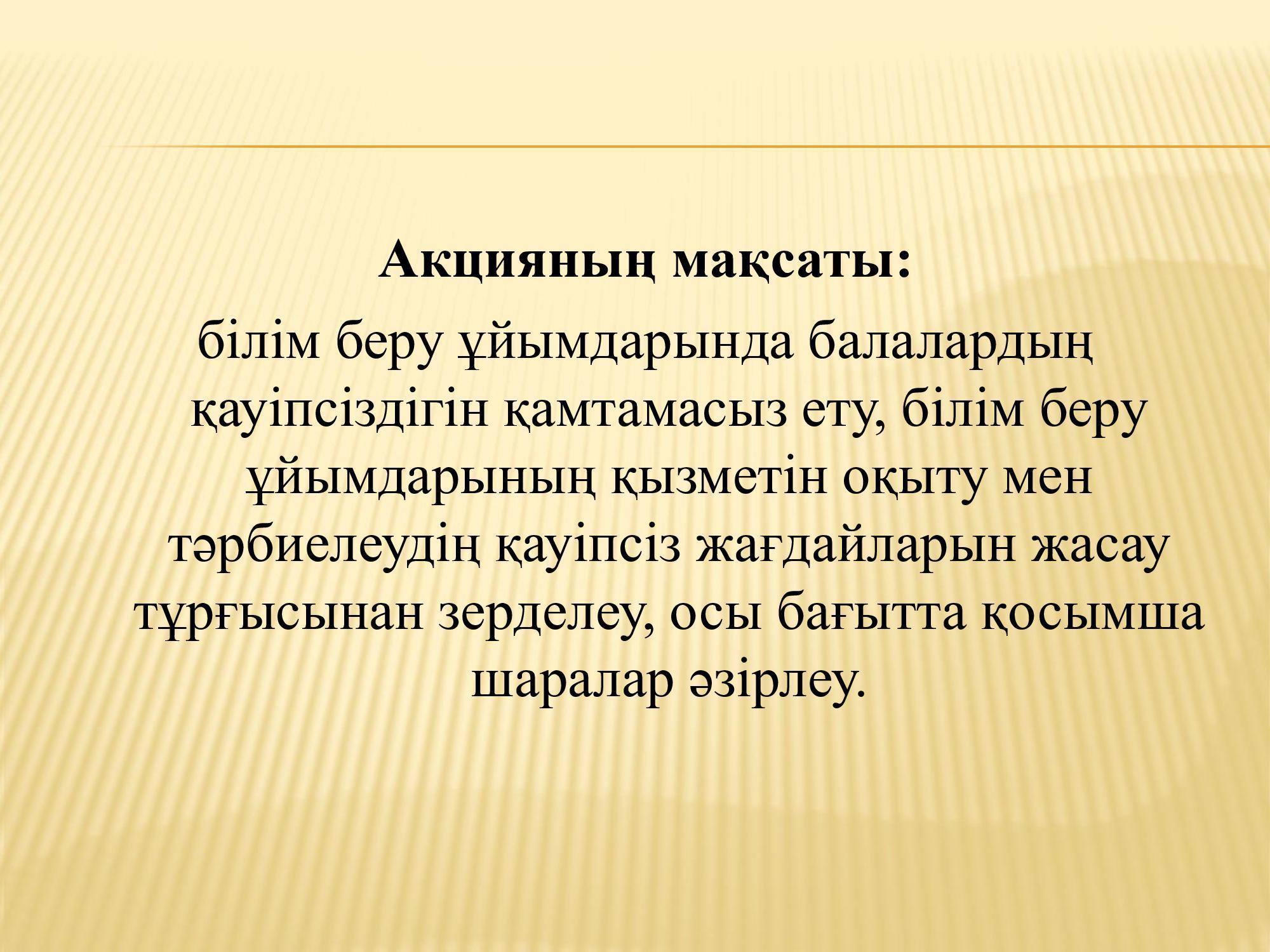 Акцияның мақсаты:

білім беру ұйымдарында балалардың қауіпсіздігін қамтамасыз ету, білім беру ұйымдарының қызметін оқыту мен тәрбиелеудің қауіпсіз жағдайларын жасау тұрғысынан зерделеу, осы бағытта қосымша шаралар әзірлеу.